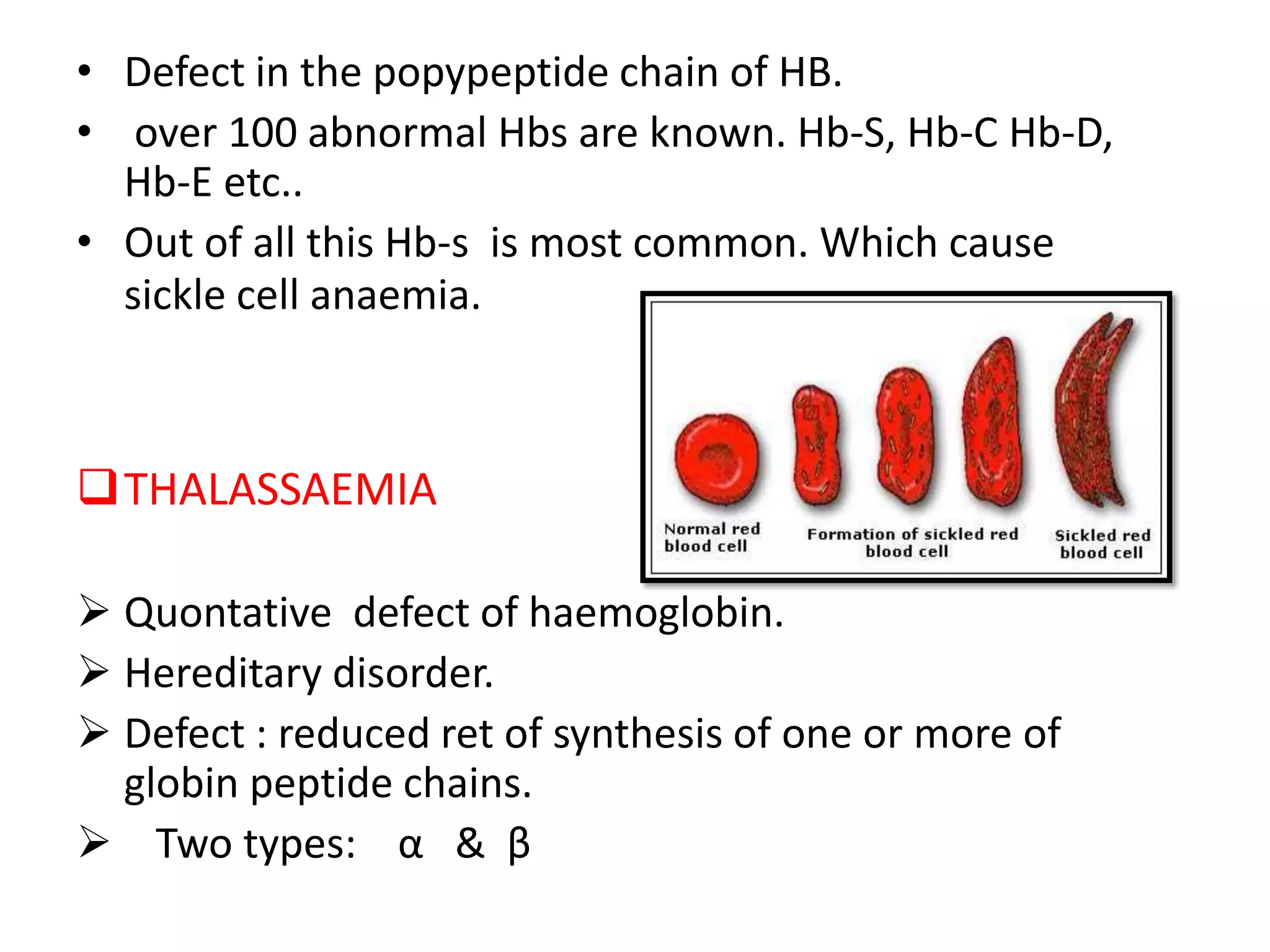 • Defect in the popypeptide chain of HB.

• over 100 abnormal Hbs are known. Hb-S, Hb-C Hb-D, Hb-E etc..

• Out of all this Hb-s is most common. Which cause sickle cell anaemia.

Normal red blood cell

Formation of sickled red blood cell

Sickled red blood cell

❑ THALASSAEMIA

➢ Quontative defect of haemoglobin.

➢ Hereditary disorder.

➢ Defect : reduced ret of synthesis of one or more of globin peptide chains.

➢ Two types: α & β